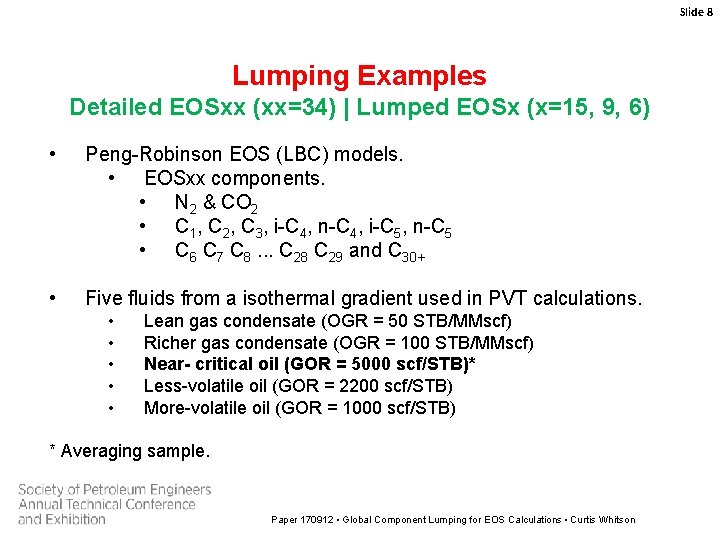 Slide 8

Lumping Examples
Detailed EOSxx (xx=34) | Lumped EOSx (x=15, 9, 6)

• Peng-Robinson EOS (LBC) models.
• EOSxx components.
• $N_2$ & $CO_2$
• $C_1$, $C_2$, $C_3$, i-$C_4$, n-$C_4$, i-$C_5$, n-$C_5$
• $C_6$ $C_7$ $C_8$ ... $C_{28}$ $C_{29}$ and $C_{30+}$

• Five fluids from a isothermal gradient used in PVT calculations.
• Lean gas condensate (OGR = 50 STB/MMscf)
• Richer gas condensate (OGR = 100 STB/MMscf)
• Near- critical oil (GOR = 5000 scf/STB)*
• Less-volatile oil (GOR = 2200 scf/STB)
• More-volatile oil (GOR = 1000 scf/STB)

* Averaging sample.

Society of Petroleum Engineers
Annual Technical Conference
and Exhibition

Paper 170912 • Global Component Lumping for EOS Calculations • Curtis Whitson